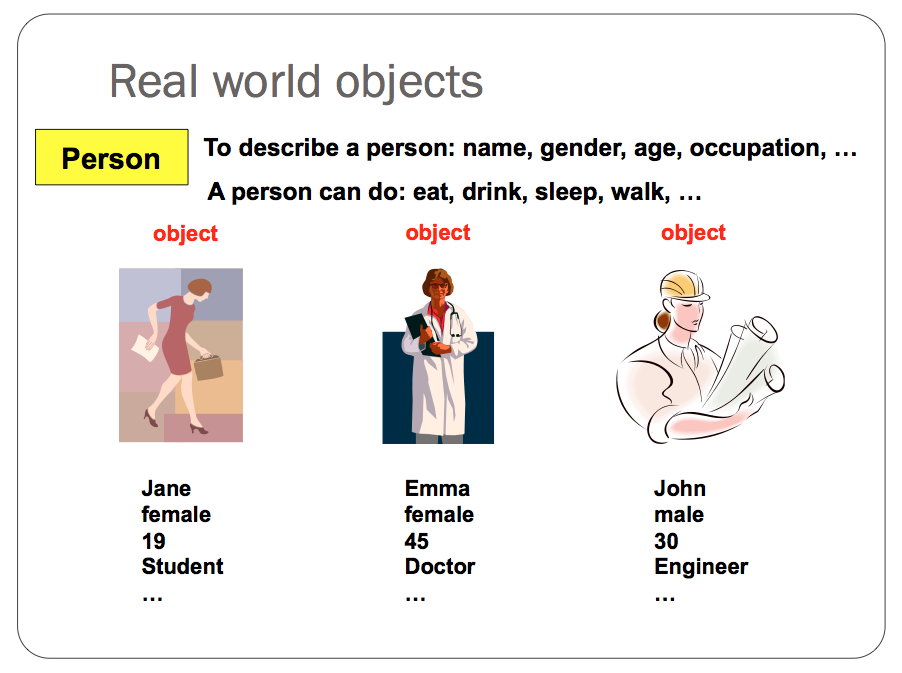 Real world objects

Person

To describe a person: name, gender, age, occupation, …

A person can do: eat, drink, sleep, walk, …

object

Jane
female
19
Student
…

object

Emma
female
45
Doctor
…

object

John
male
30
Engineer
…